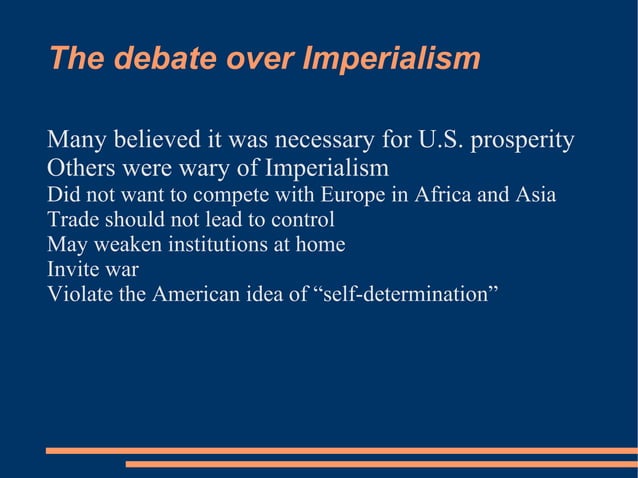 The debate over Imperialism

Many believed it was necessary for U.S. prosperity
Others were wary of Imperialism
Did not want to compete with Europe in Africa and Asia
Trade should not lead to control
May weaken institutions at home
Invite war
Violate the American idea of “self-determination”